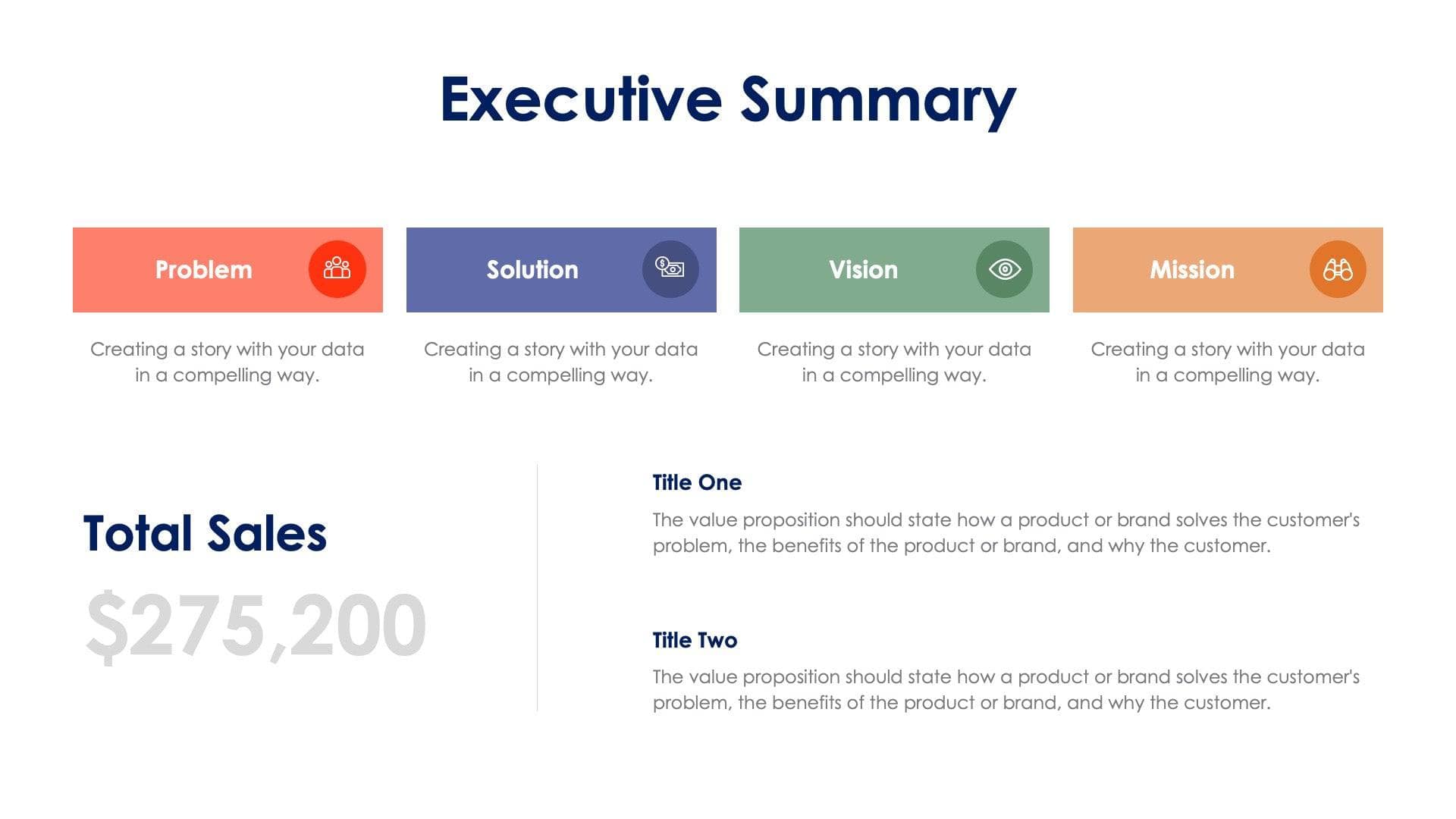 Executive Summary

Problem

Creating a story with your data in a compelling way.

Solution

Creating a story with your data in a compelling way.

Vision

Creating a story with your data in a compelling way.

Mission

Creating a story with your data in a compelling way.

Total Sales

$275,200

Title One

The value proposition should state how a product or brand solves the customer's problem, the benefits of the product or brand, and why the customer.

Title Two

The value proposition should state how a product or brand solves the customer's problem, the benefits of the product or brand, and why the customer.